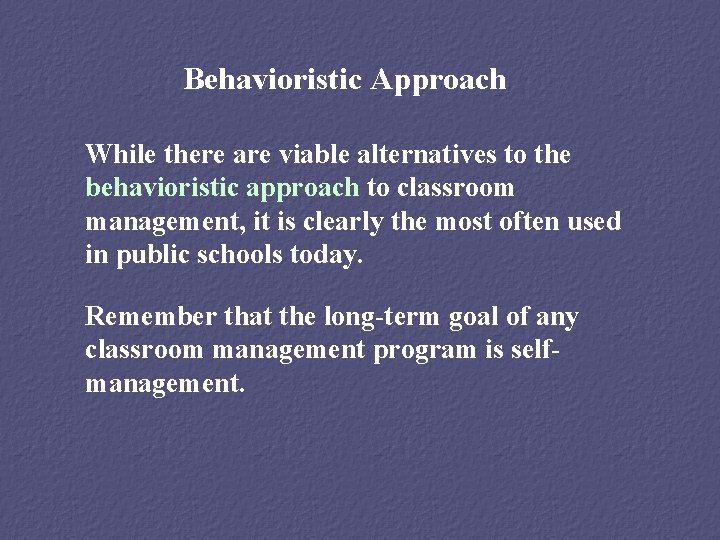 Behavioristic Approach

While there are viable alternatives to the behavioristic approach to classroom management, it is clearly the most often used in public schools today.

Remember that the long-term goal of any classroom management program is self-management.